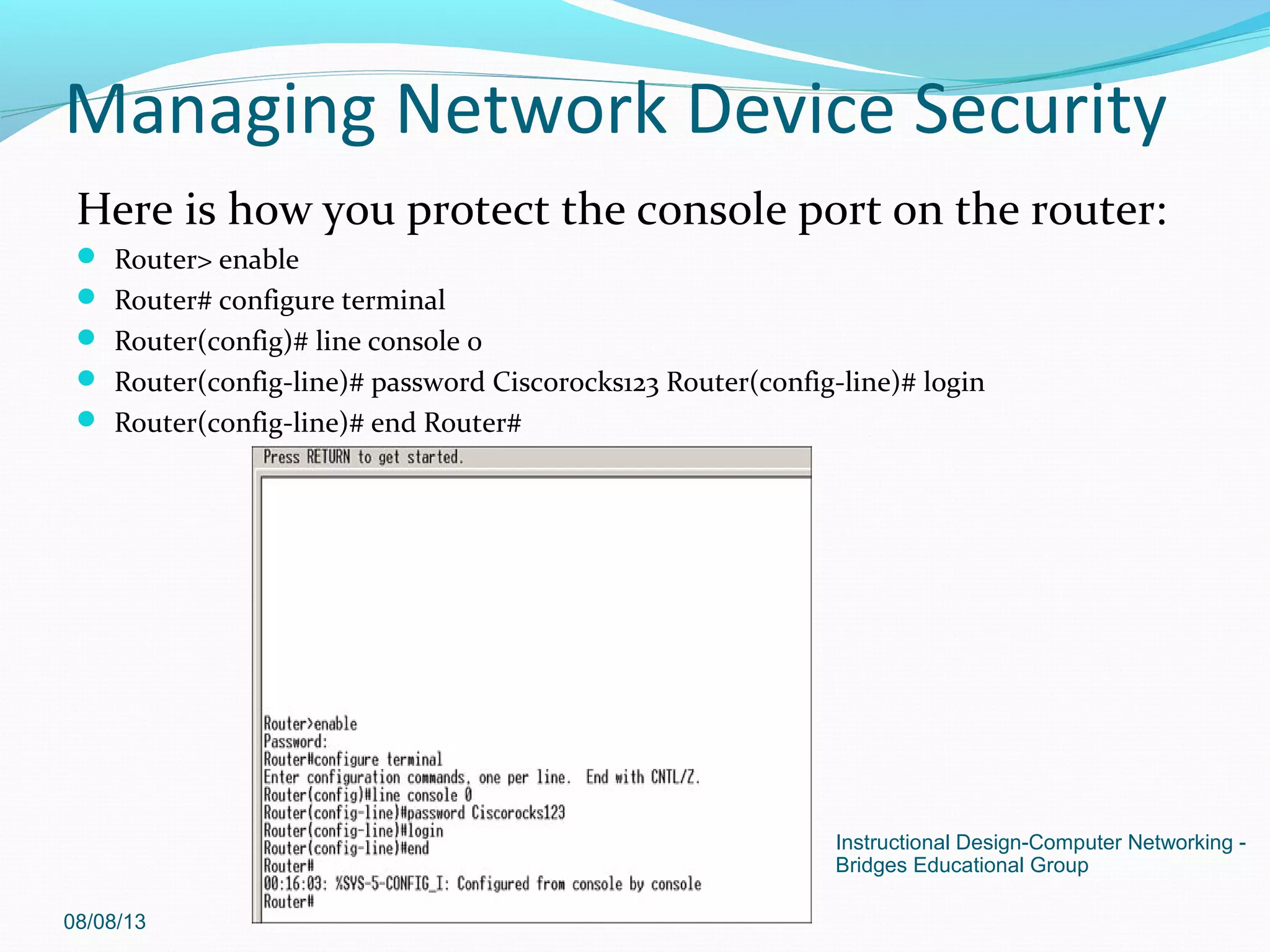 Managing Network Device Security

Here is how you protect the console port on the router:

- Router> enable
- Router# configure terminal
- Router(config)# line console 0
- Router(config-line)# password Ciscorocks123 Router(config-line)# login
- Router(config-line)# end Router#

Press RETURN to get started.

Router>enable
Password:
Router#configure terminal
Enter configuration commands, one per line. End with CNTL/Z.
Router(config)#line console 0
Router(config-line)#password Ciscorocks123
Router(config-line)#login
Router(config-line)#end
Router#
00:16:03: %SYS-5-CONFIG_I: Configured from console by console
Router#

Instructional Design-Computer Networking - Bridges Educational Group

08/08/13